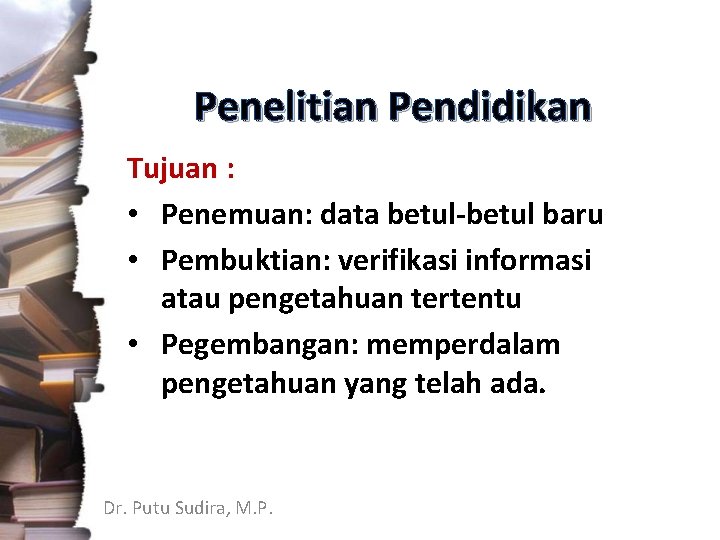 Penelitian Pendidikan

Tujuan :

• Penemuan: data betul-betul baru
• Pembuktian: verifikasi informasi atau pengetahuan tertentu
• Pegembangan: memperdalam pengetahuan yang telah ada.

Dr. Putu Sudira, M.P.